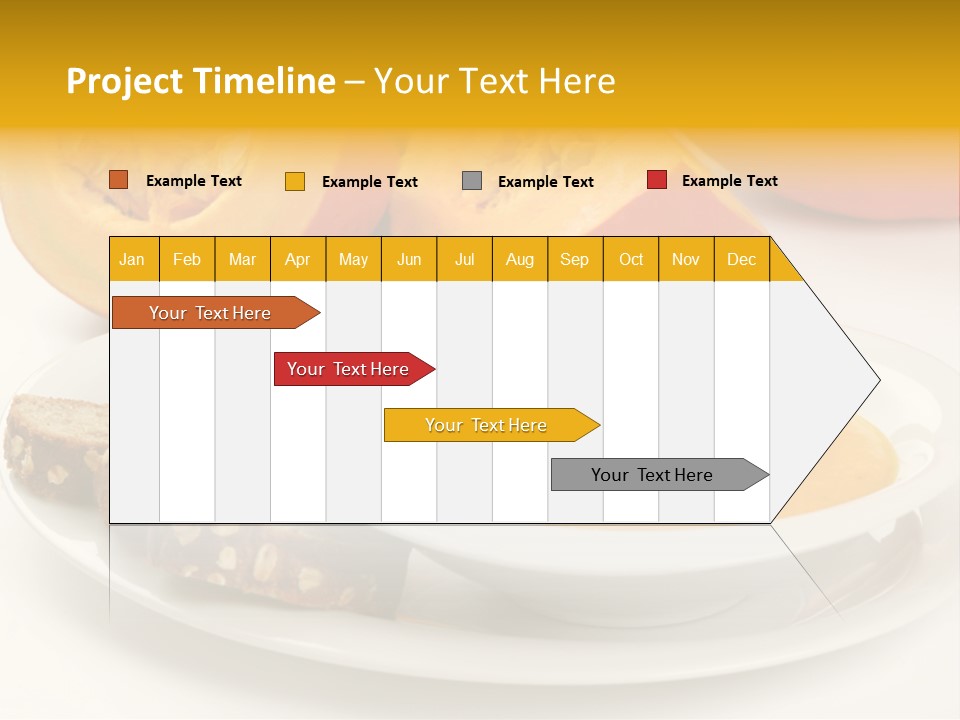 Project Timeline – Your Text Here

Example Text
Example Text
Example Text
Example Text

| Jan | Feb | Mar | Apr | May | Jun | Jul | Aug | Sep | Oct | Nov | Dec |
|---|---|---|---|---|---|---|---|---|---|---|---|

Your Text Here
Your Text Here
Your Text Here
Your Text Here